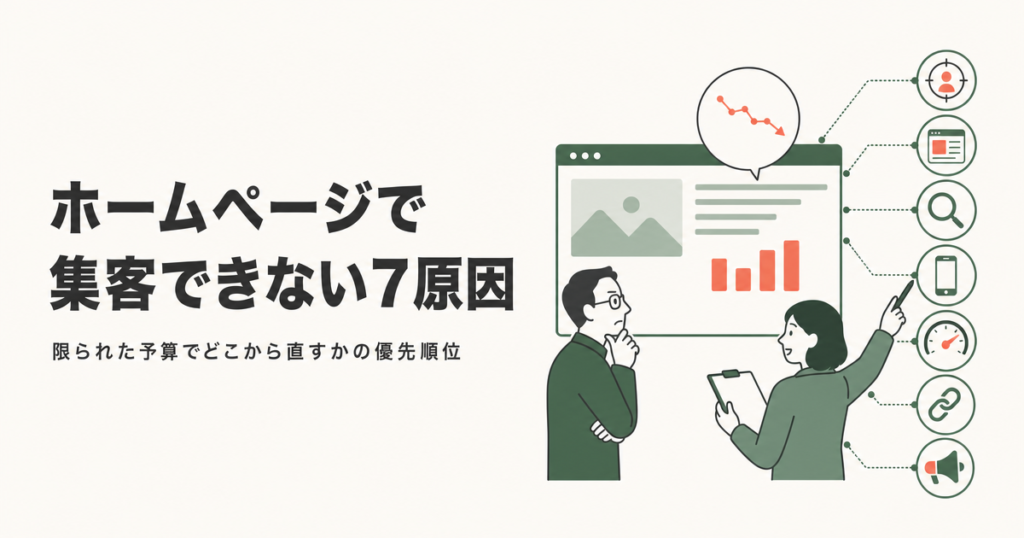 ホームページで
集客できない7原因

限られた予算でどこから直すかの優先順位